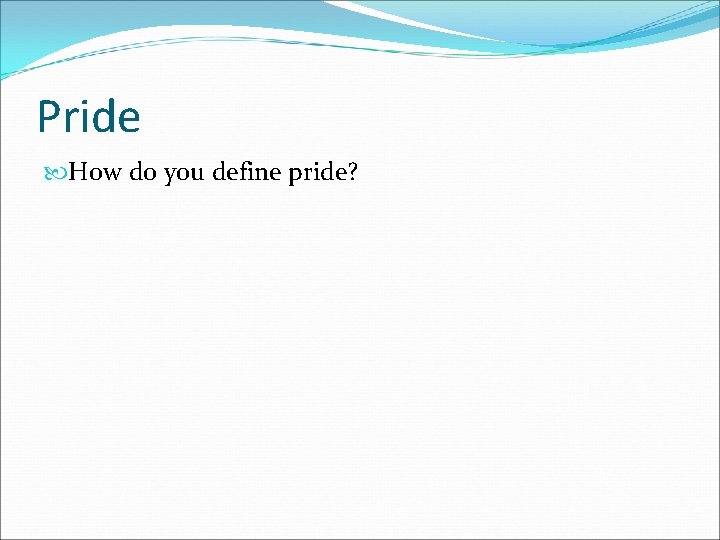 Pride

How do you define pride?